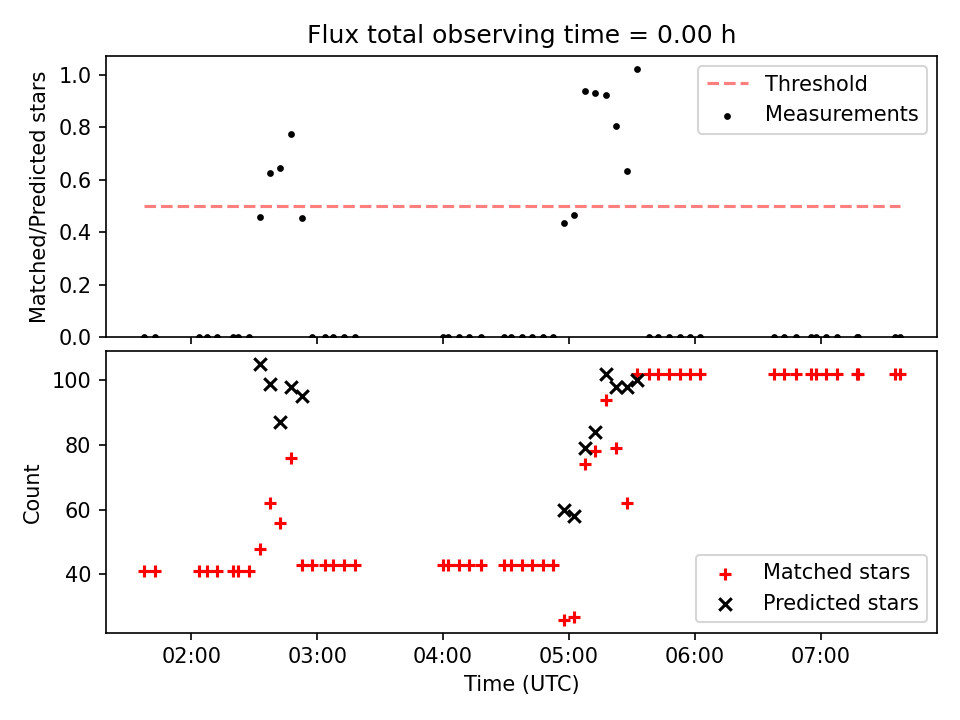 Flux total observing time = 0.00 h

Matched/Predicted stars

1.0
0.8
0.6
0.4
0.2
0.0

Threshold
Measurements

Count

100
80
60
40

Matched stars
Predicted stars

02:00
03:00
04:00
05:00
06:00
07:00

Time (UTC)